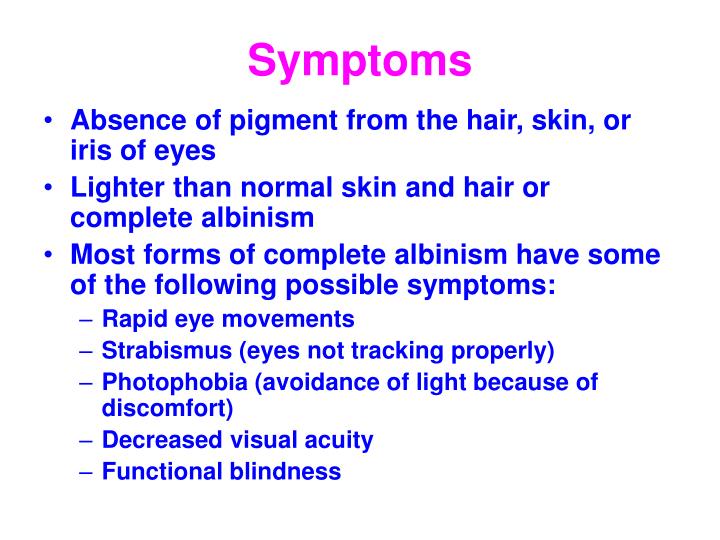 Symptoms

• Absence of pigment from the hair, skin, or iris of eyes
• Lighter than normal skin and hair or complete albinism
• Most forms of complete albinism have some of the following possible symptoms:
– Rapid eye movements
– Strabismus (eyes not tracking properly)
– Photophobia (avoidance of light because of discomfort)
– Decreased visual acuity
– Functional blindness